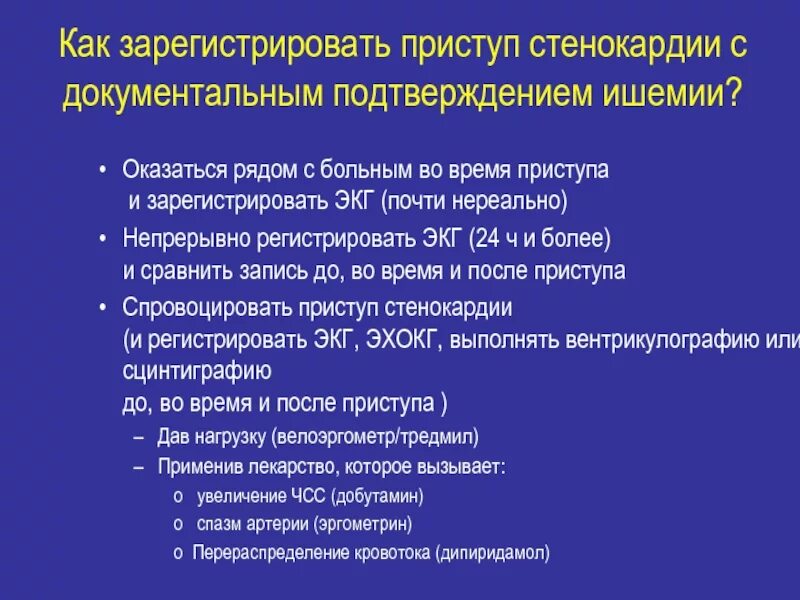 Как зарегистрировать приступ стенокардии с документальным подтверждением ишемии?

• Оказаться рядом с больным во время приступа и зарегистрировать ЭКГ (почти нереально)
• Непрерывно регистрировать ЭКГ (24 ч и более) и сравнить запись до, во время и после приступа
• Спровоцировать приступ стенокардии (и регистрировать ЭКГ, ЭХОКГ, выполнять вентрикулографию или сцинтиграфию до, во время и после приступа )
– Дав нагрузку (велоэргометр/тредмил)
– Применив лекарство, которое вызывает:
o увеличение ЧСС (добутамин)
o спазм артерии (эргометрин)
o Перераспределение кровотока (дипиридамол)